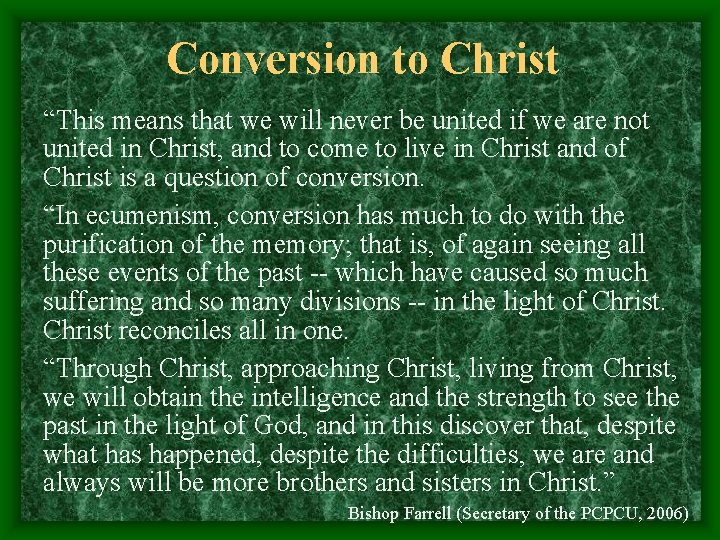 Conversion to Christ

“This means that we will never be united if we are not united in Christ, and to come to live in Christ and of Christ is a question of conversion.

“In ecumenism, conversion has much to do with the purification of the memory; that is, of again seeing all these events of the past -- which have caused so much suffering and so many divisions -- in the light of Christ. Christ reconciles all in one.

“Through Christ, approaching Christ, living from Christ, we will obtain the intelligence and the strength to see the past in the light of God, and in this discover that, despite what has happened, despite the difficulties, we are and always will be more brothers and sisters in Christ.”

Bishop Farrell (Secretary of the PCPCU, 2006)